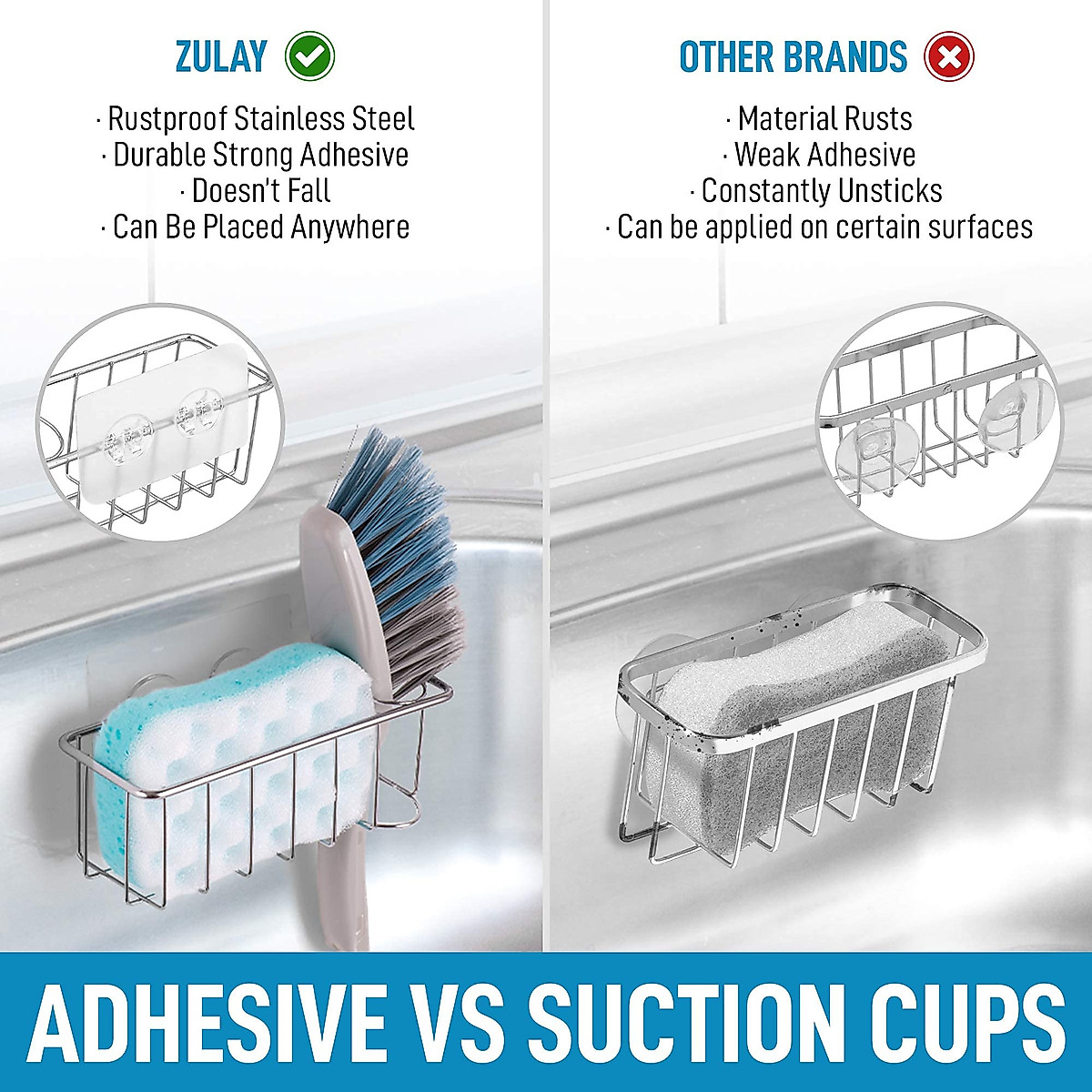 ZULAY

· Rustproof Stainless Steel
· Durable Strong Adhesive
· Doesn't Fall
· Can Be Placed Anywhere

OTHER BRANDS

· Material Rusts
· Weak Adhesive
· Constantly Unsticks
· Can be applied on certain surfaces

ADHESIVE VS SUCTION CUPS